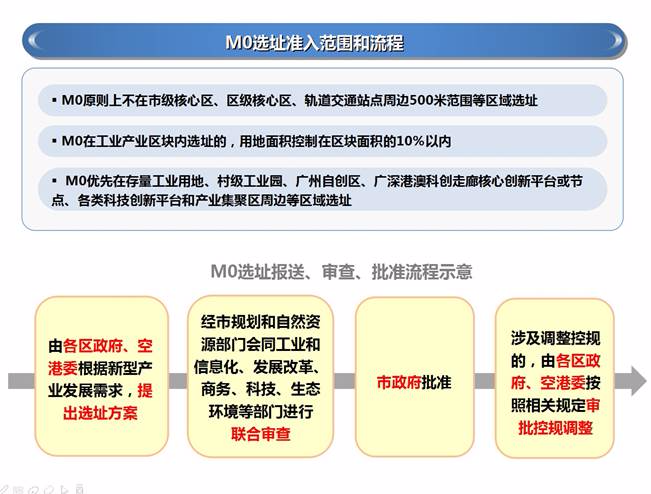 M0选址准入范围和流程

▪ M0原则上不在市级核心区、区级核心区、轨道交通站点周边500米范围等区域选址

▪ M0在工业产业区块内选址的，用地面积控制在区块面积的10%以内

▪ M0优先在存量工业用地、村级工业园、广州自创区、广深港澳科创走廊核心创新平台或节点、各类科技创新平台和产业集聚区周边等区域选址

M0选址报送、审查、批准流程示意

由各区政府、空港委根据新型产业发展需求，提出选址方案

经市规划和自然资源部门会同工业和信息化、发展改革、商务、科技、生态环境等部门进行联合审查

市政府批准

涉及调整控规的，由各区政府、空港委按照相关规定审批控规调整